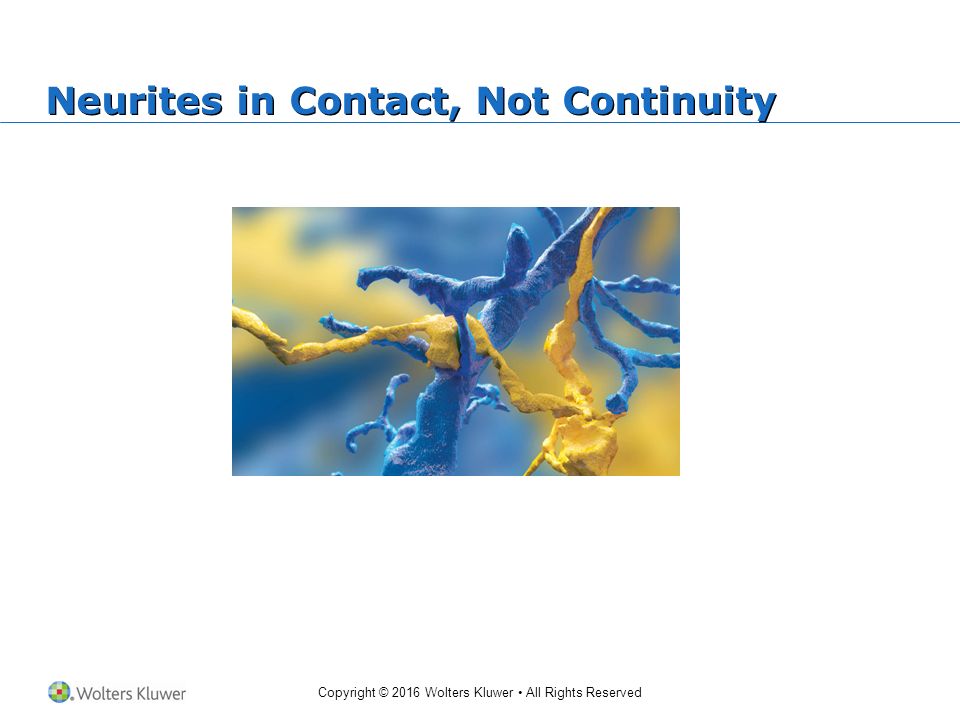 Neurites in Contact, Not Continuity

Wolters Kluwer

Copyright © 2016 Wolters Kluwer • All Rights Reserved